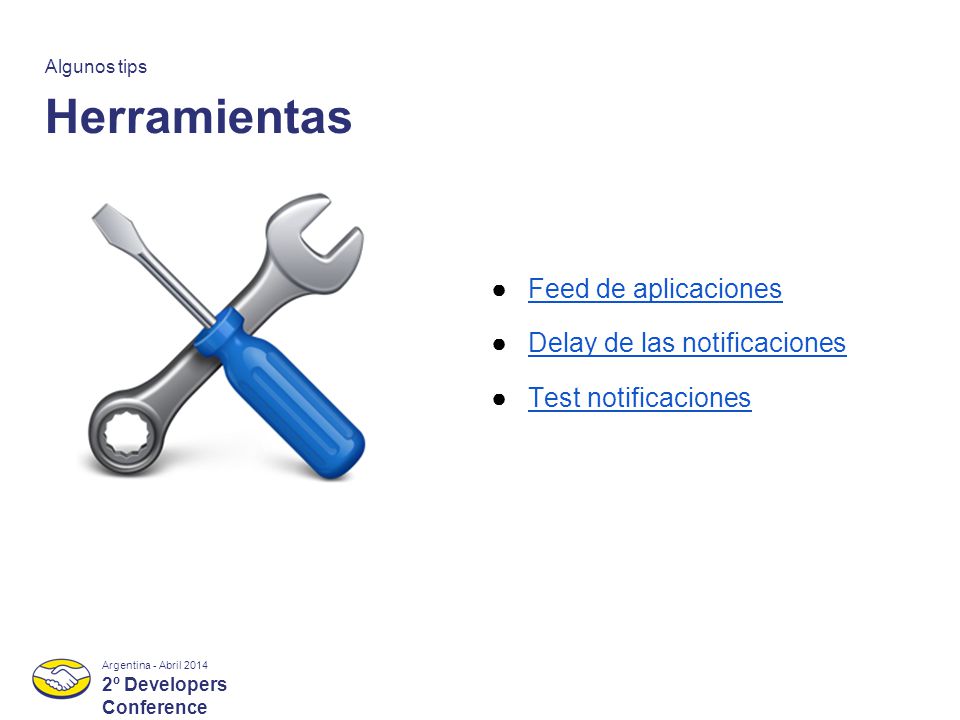 Algunos tips

Herramientas

● Feed de aplicaciones
● Delay de las notificaciones
● Test notificaciones

Argentina - Abril 2014
2º Developers Conference